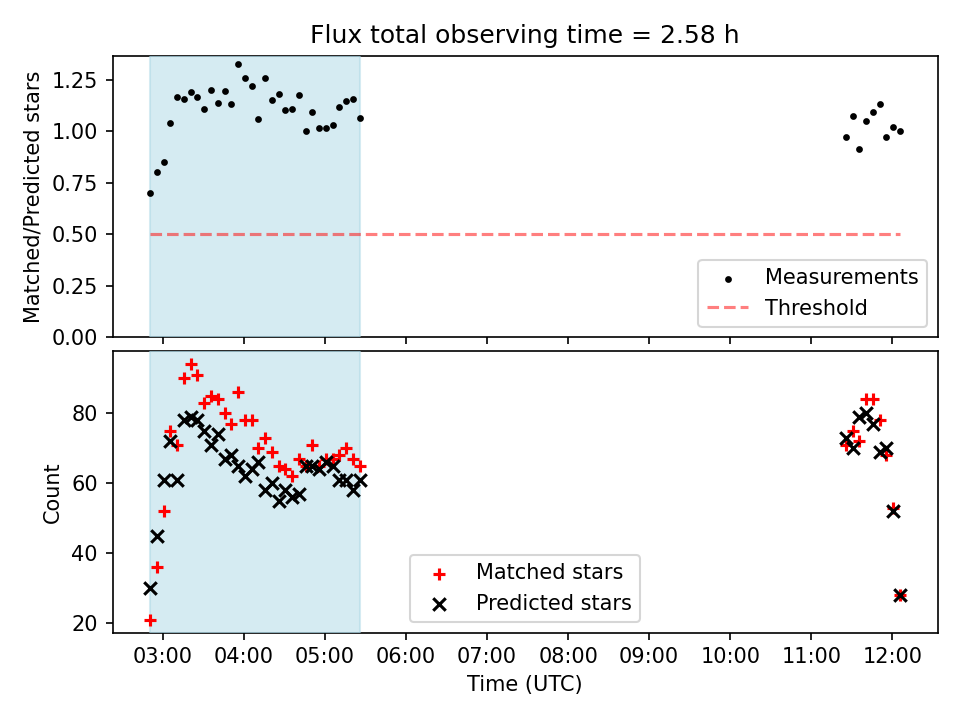 Flux total observing time = 2.58 h

Matched/Predicted stars

1.25
1.00
0.75
0.50
0.25
0.00

Measurements
Threshold

Count

80
60
40
20

Matched stars
Predicted stars

03:00 04:00 05:00 06:00 07:00 08:00 09:00 10:00 11:00 12:00

Time (UTC)